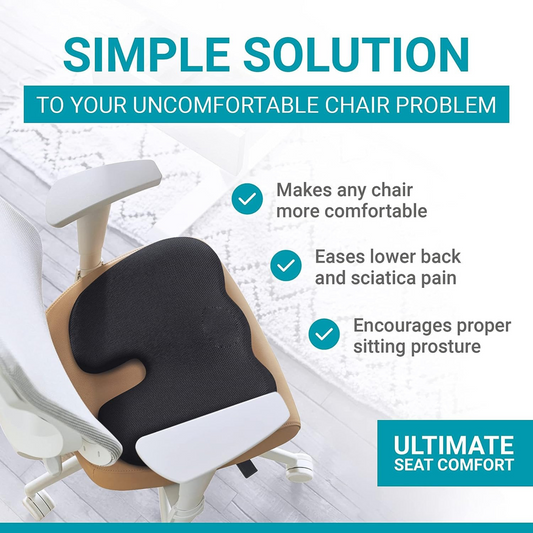 SIMPLE SOLUTION

TO YOUR UNCOMFORTABLE CHAIR PROBLEM

Makes any chair more comfortable

Eases lower back and sciatica pain

Encourages proper sitting prosture

ULTIMATE SEAT COMFORT